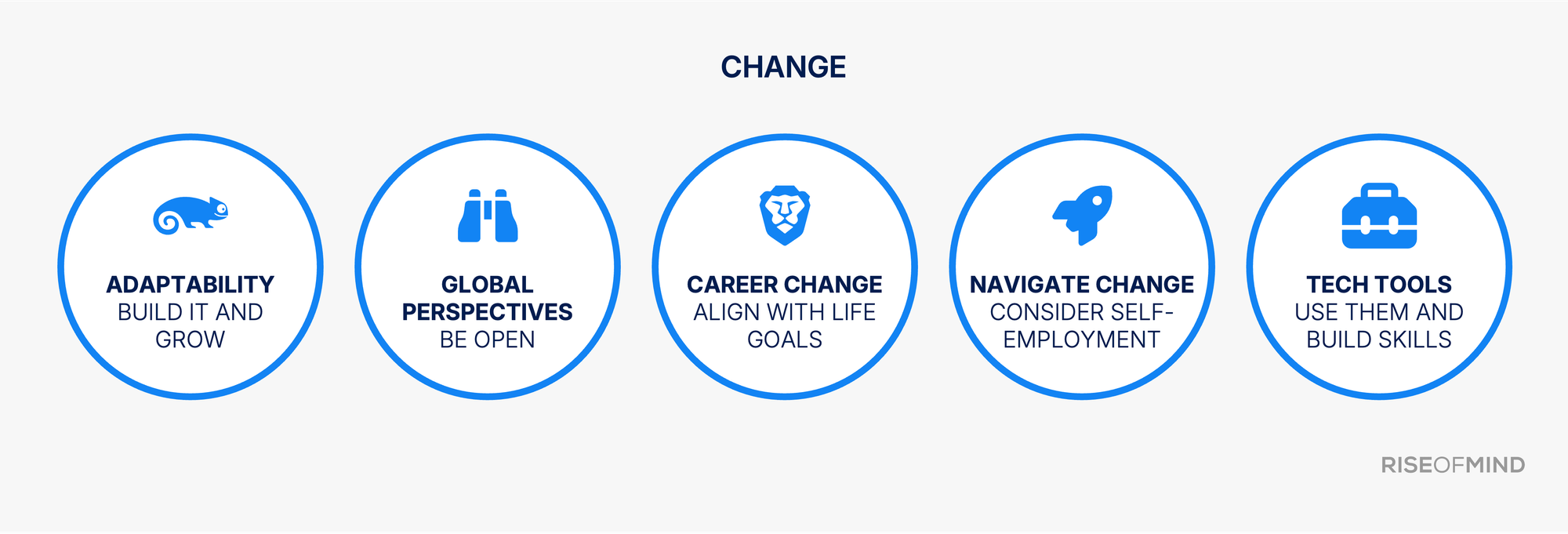 CHANGE

ADAPTABILITY
BUILD IT AND GROW

GLOBAL PERSPECTIVES
BE OPEN

CAREER CHANGE
ALIGN WITH LIFE GOALS

NAVIGATE CHANGE
CONSIDER SELF-EMPLOYMENT

TECH TOOLS
USE THEM AND BUILD SKILLS

RISEOFMIND